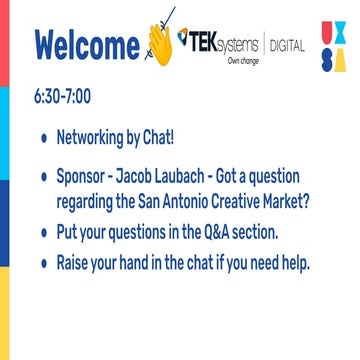 Welcome

TEKsystems | DIGITAL
Own change

UX
SA

6:30-7:00

• Networking by Chat!
• Sponsor - Jacob Laubach - Got a question regarding the San Antonio Creative Market?
• Put your questions in the Q&A section.
• Raise your hand in the chat if you need help.